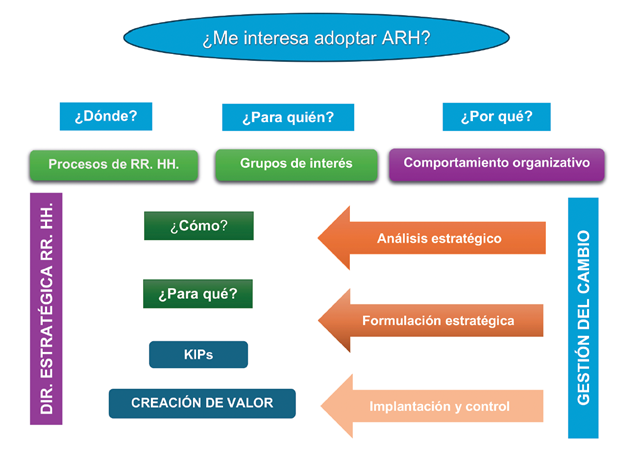 ¿Me interesa adoptar ARH?

¿Dónde?

¿Para quién?

¿Por qué?

Procesos de RR. HH.

Grupos de interés

Comportamiento organizativo

DIR. ESTRATÉGICA RR. HH.

¿Cómo?

¿Para qué?

KIPs

CREACIÓN DE VALOR

Análisis estratégico

Formulación estratégica

Implantación y control

GESTIÓN DEL CAMBIO